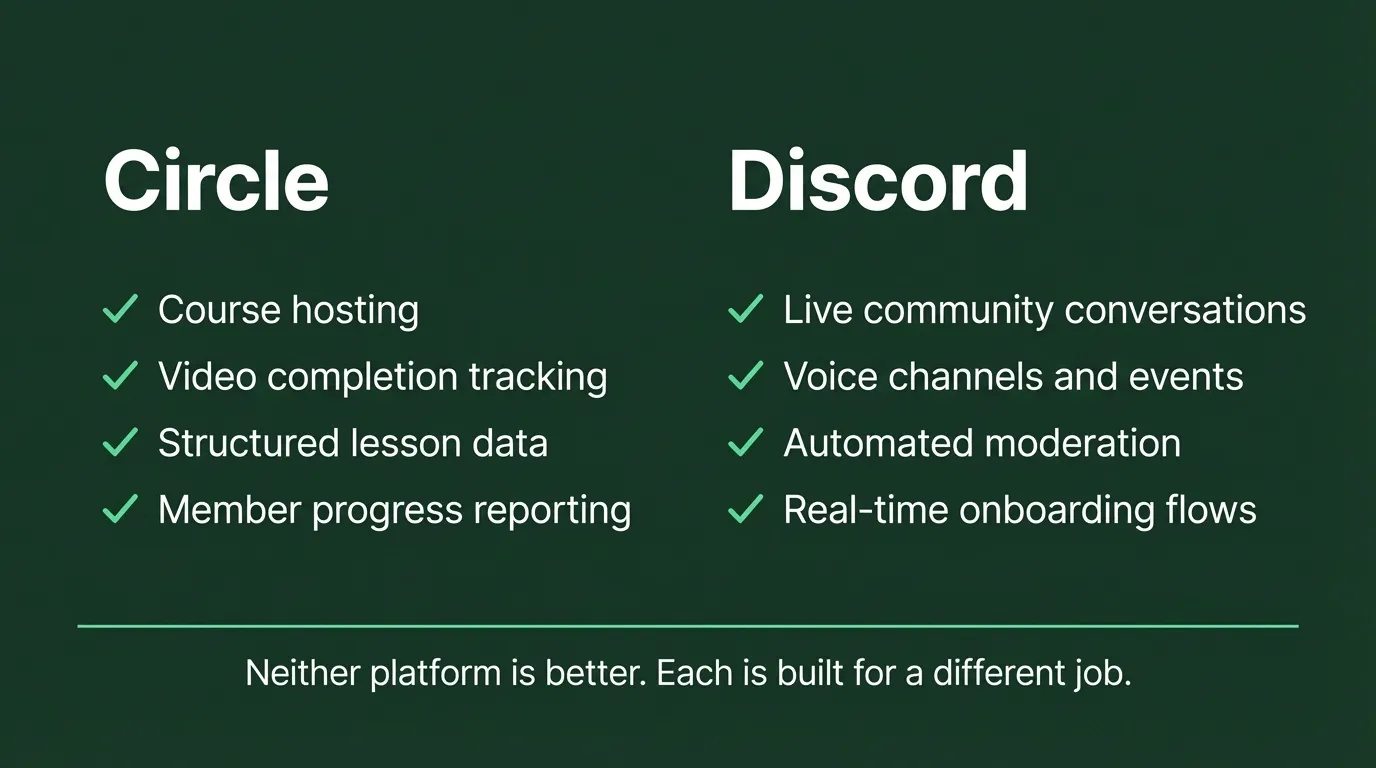 Circle

✓ Course hosting
✓ Video completion tracking
✓ Structured lesson data
✓ Member progress reporting

Discord

✓ Live community conversations
✓ Voice channels and events
✓ Automated moderation
✓ Real-time onboarding flows

Neither platform is better. Each is built for a different job.